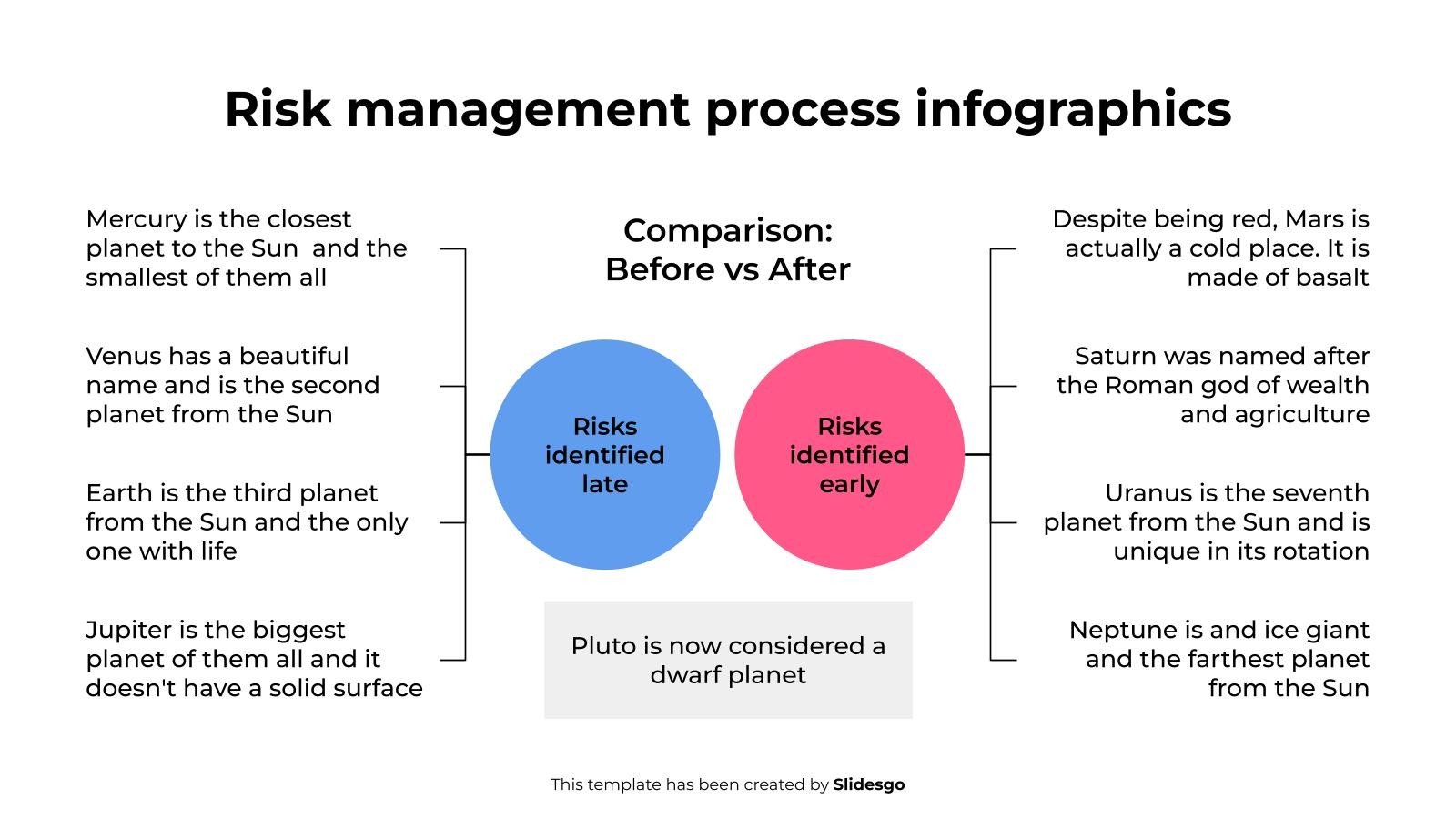 Risk management process infographics

Mercury is the closest planet to the Sun and the smallest of them all

Venus has a beautiful name and is the second planet from the Sun

Earth is the third planet from the Sun and the only one with life

Jupiter is the biggest planet of them all and it doesn't have a solid surface

Comparison: Before vs After

Risks identified late

Risks identified early

Pluto is now considered a dwarf planet

Despite being red, Mars is actually a cold place. It is made of basalt

Saturn was named after the Roman god of wealth and agriculture

Uranus is the seventh planet from the Sun and is unique in its rotation

Neptune is and ice giant and the farthest planet from the Sun

This template has been created by Slidesgo